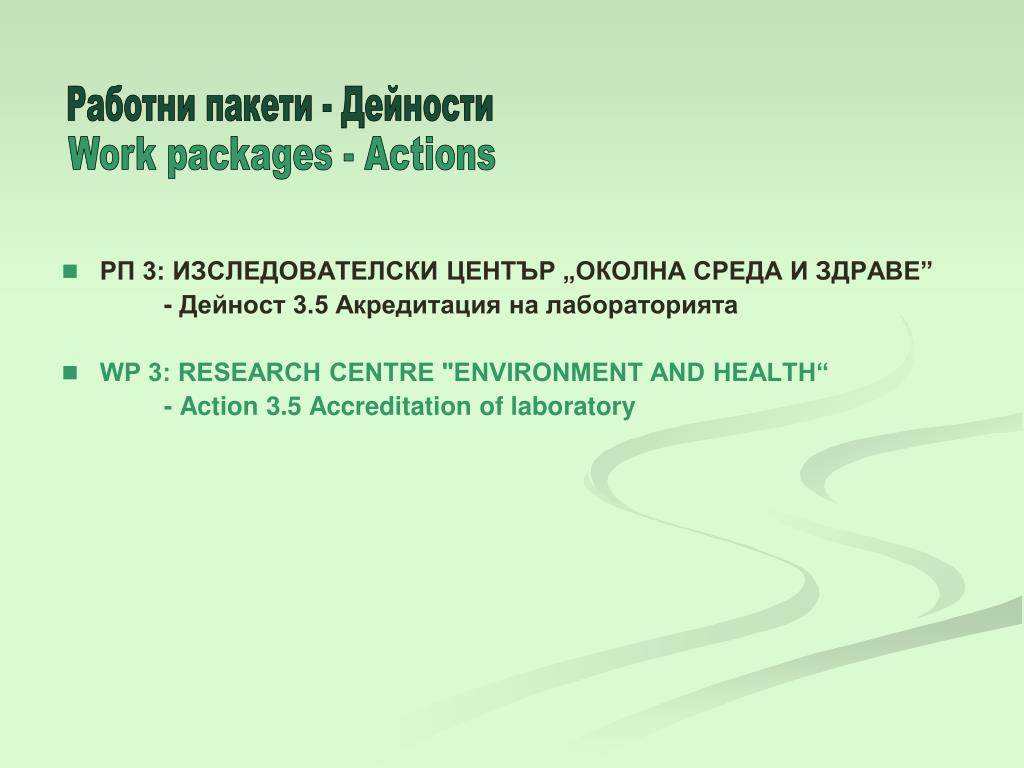 Работни пакети - Дейности
Work packages - Actions

■ РП 3: ИЗСЛЕДОВАТЕЛСКИ ЦЕНТЪР „ОКОЛНА СРЕДА И ЗДРАВЕ”
- Дейност 3.5 Акредитация на лабораторията

■ WP 3: RESEARCH CENTRE "ENVIRONMENT AND HEALTH“
- Action 3.5 Accreditation of laboratory